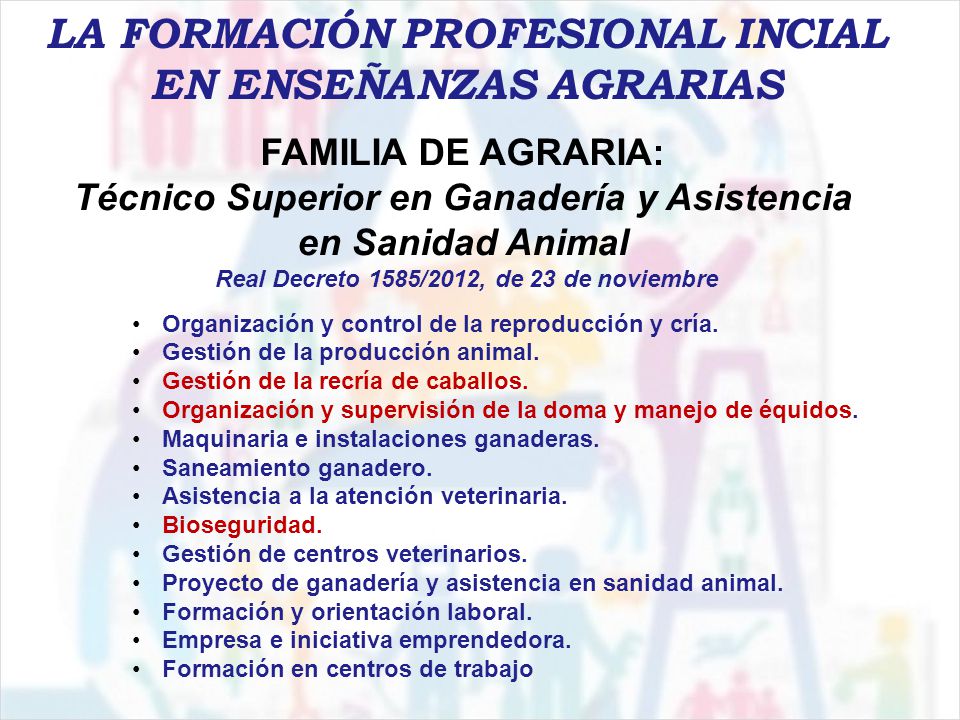 LA FORMACIÓN PROFESIONAL INCIAL EN ENSEÑANZAS AGRARIAS

FAMILIA DE AGRARIA:
Técnico Superior en Ganadería y Asistencia en Sanidad Animal
Real Decreto 1585/2012, de 23 de noviembre

• Organización y control de la reproducción y cría.
• Gestión de la producción animal.
• Gestión de la recría de caballos.
• Organización y supervisión de la doma y manejo de équidos.
• Maquinaria e instalaciones ganaderas.
• Saneamiento ganadero.
• Asistencia a la atención veterinaria.
• Bioseguridad.
• Gestión de centros veterinarios.
• Proyecto de ganadería y asistencia en sanidad animal.
• Formación y orientación laboral.
• Empresa e iniciativa emprendedora.
• Formación en centros de trabajo